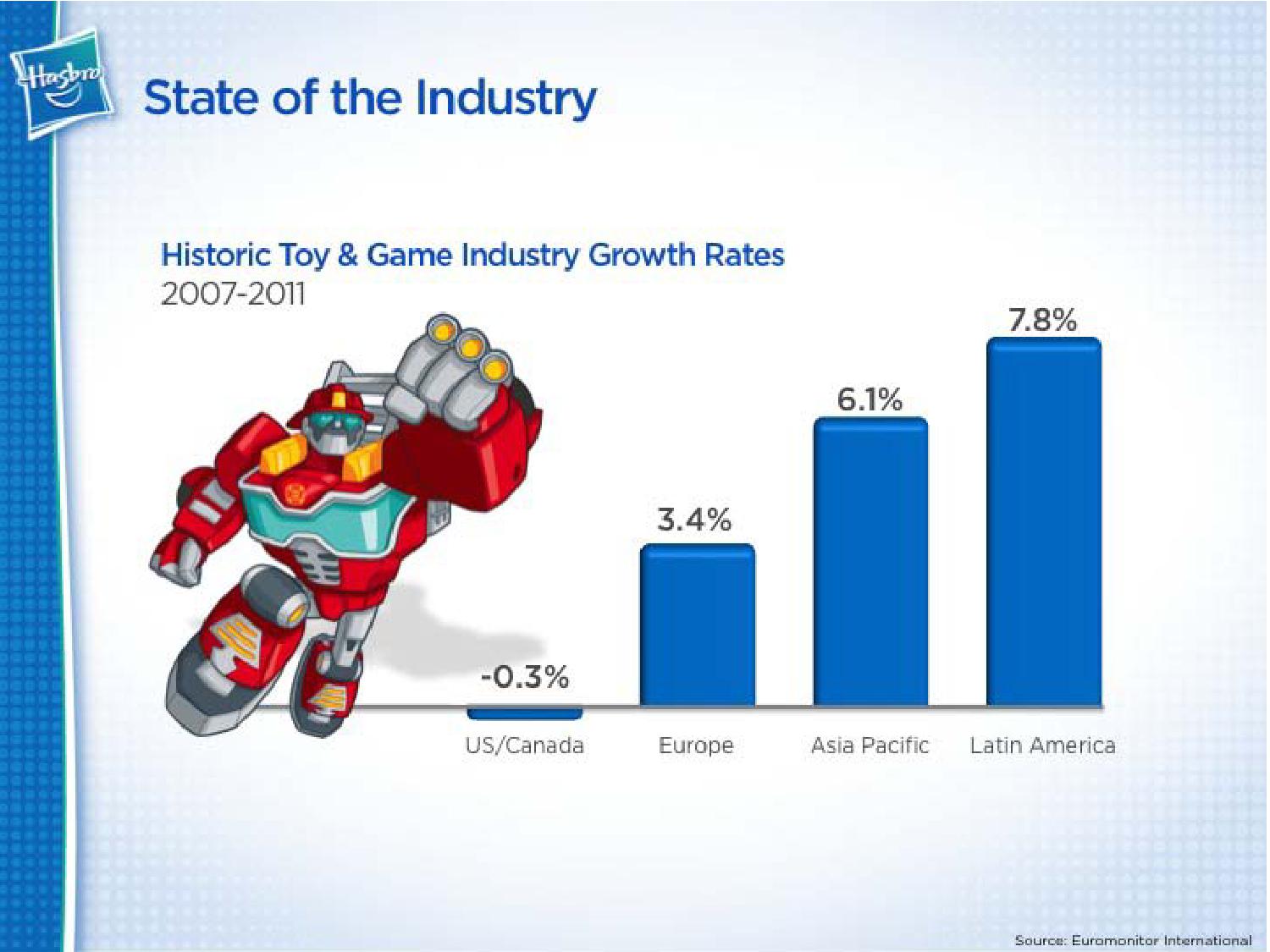 Hasbro

State of the Industry

Historic Toy & Game Industry Growth Rates
2007-2011

-0.3%
US/Canada

3.4%
Europe

6.1%
Asia Pacific

7.8%
Latin America

Source: Euromonitor International